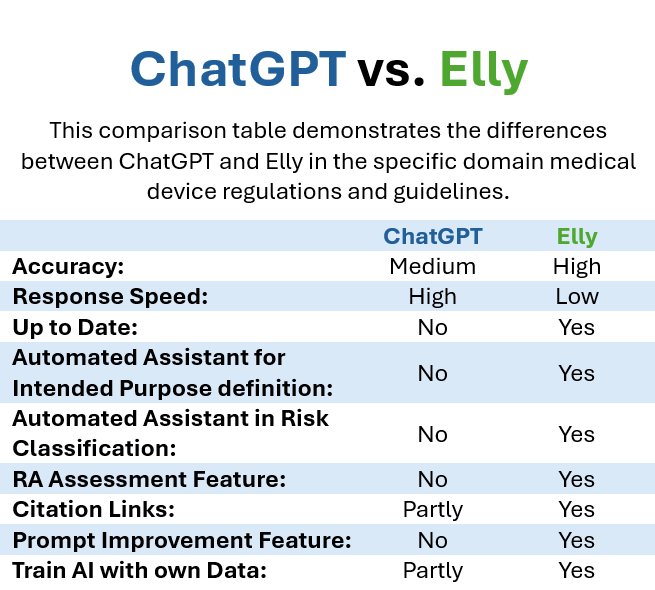 ChatGPT vs. Elly

This comparison table demonstrates the differences between ChatGPT and Elly in the specific domain medical device regulations and guidelines.

| | ChatGPT | Elly |
|---|---|---|
| Accuracy: | Medium | High |
| Response Speed: | High | Low |
| Up to Date: | No | Yes |
| Automated Assistant for Intended Purpose definition: | No | Yes |
| Automated Assistant in Risk Classification: | No | Yes |
| RA Assessment Feature: | No | Yes |
| Citation Links: | Partly | Yes |
| Prompt Improvement Feature: | No | Yes |
| Train AI with own Data: | Partly | Yes |